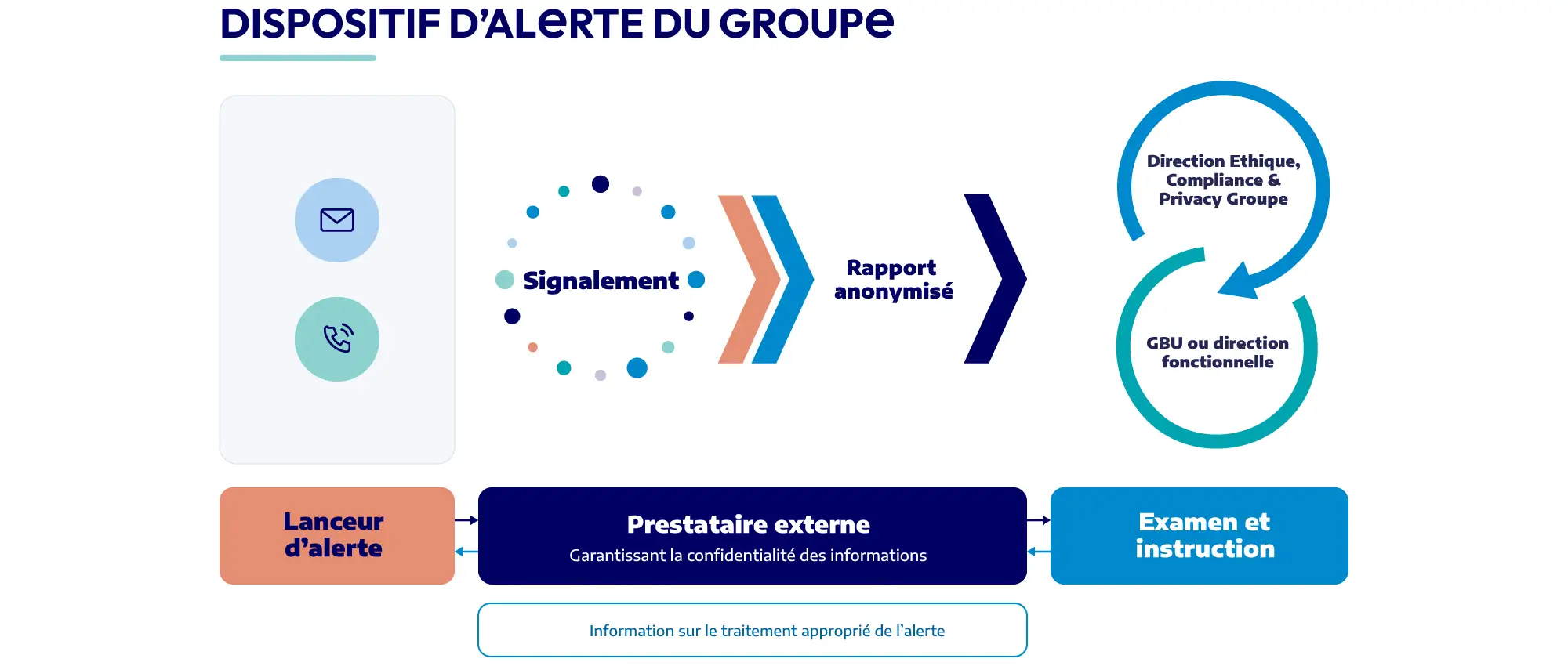 DISPOSITIF D'ALeRTE DU GROUPe

Signalement

Rapport anonymisé

Direction Ethique, Compliance & Privacy Groupe

GBU ou direction fonctionnelle

Lanceur d'alerte

Prestataire externe
Garantissant la confidentialité des informations

Examen et instruction

Information sur le traitement approprié de l'alerte